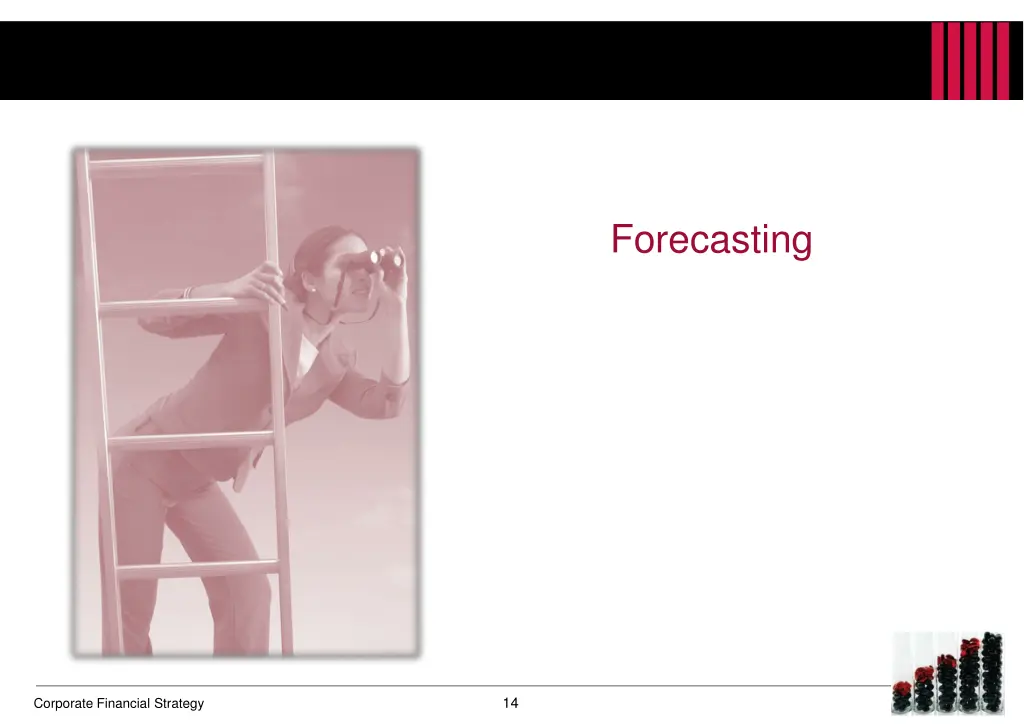 Forecasting

Corporate Financial Strategy

14